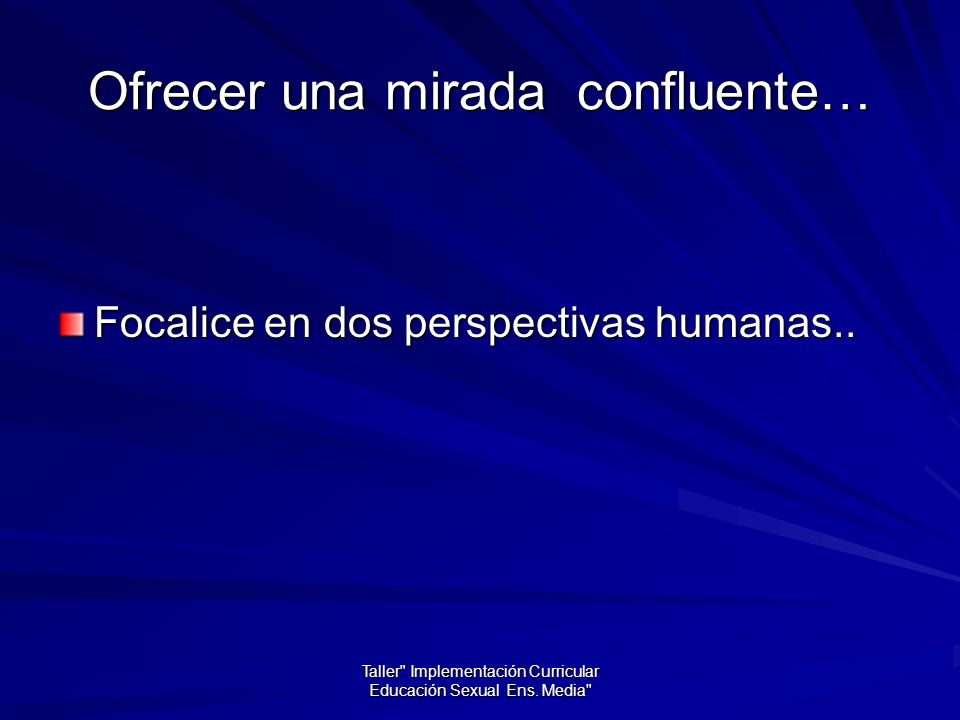 Ofrecer una mirada confluente…

Focalice en dos perspectivas humanas..

Taller" Implementación Curricular Educación Sexual Ens. Media"